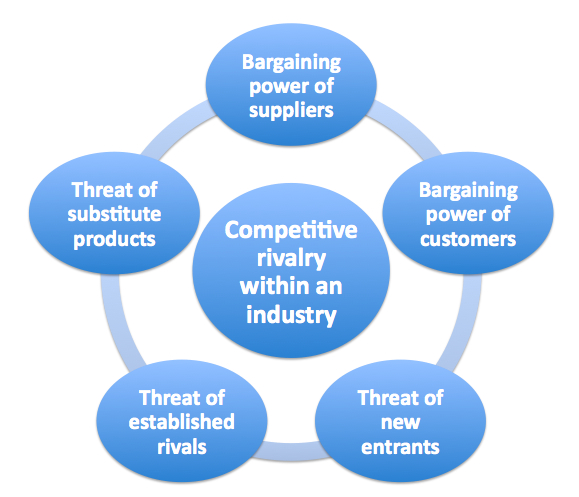 Bargaining power of suppliers

Threat of substitute products

Competitive rivalry within an industry

Bargaining power of customers

Threat of established rivals

Threat of new entrants